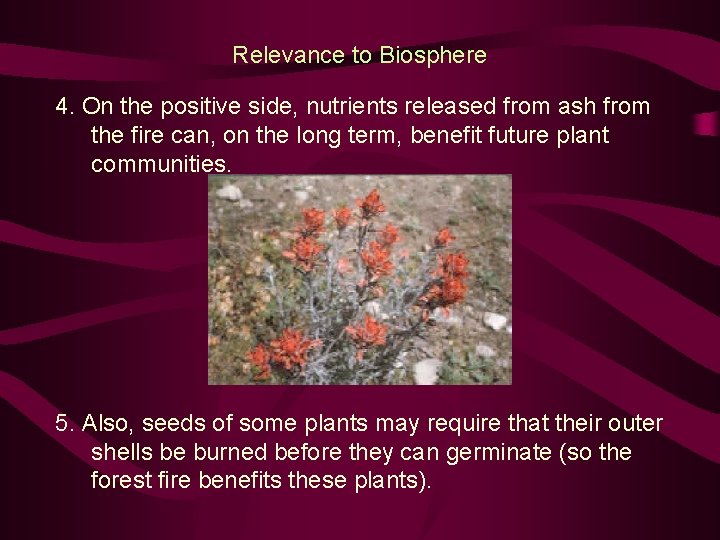 Relevance to Biosphere

4. On the positive side, nutrients released from ash from the fire can, on the long term, benefit future plant communities.

5. Also, seeds of some plants may require that their outer shells be burned before they can germinate (so the forest fire benefits these plants).